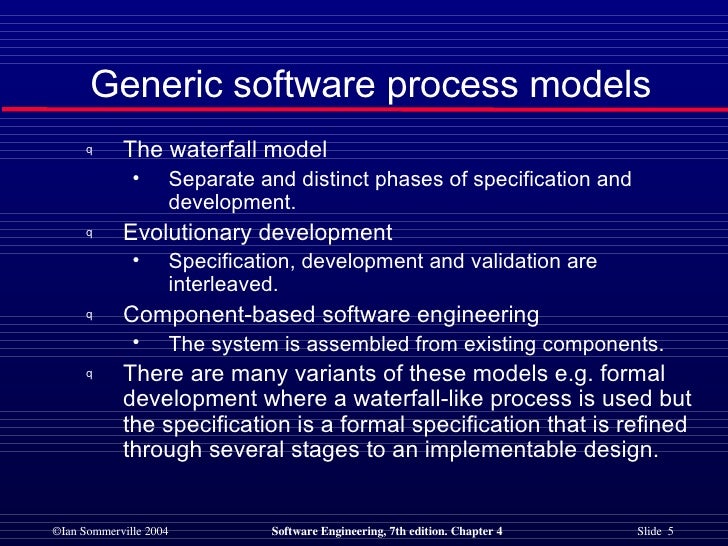 Generic software process models

q The waterfall model
• Separate and distinct phases of specification and development.

q Evolutionary development
• Specification, development and validation are interleaved.

q Component-based software engineering
• The system is assembled from existing components.

q There are many variants of these models e.g. formal development where a waterfall-like process is used but the specification is a formal specification that is refined through several stages to an implementable design.

©Ian Sommerville 2004 Software Engineering, 7th edition. Chapter 4 Slide 5